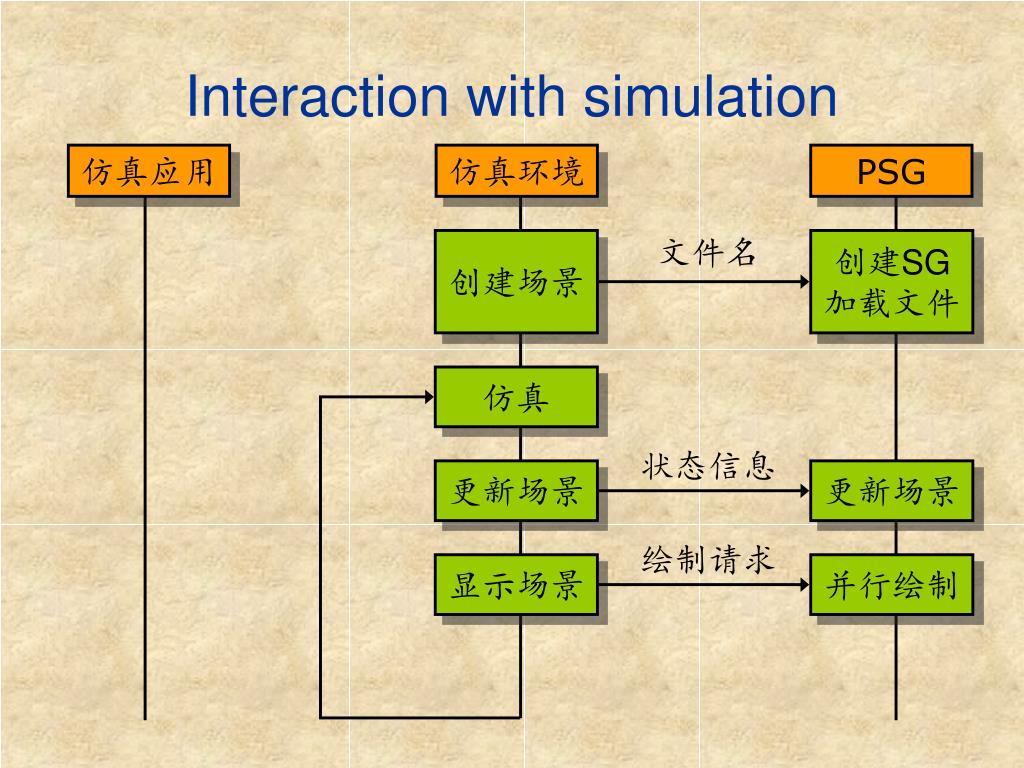 Interaction with simulation

仿真应用

仿真环境

PSG

创建场景

文件名

创建SG 加载文件

仿真

更新场景

状态信息

更新场景

显示场景

绘制请求

并行绘制